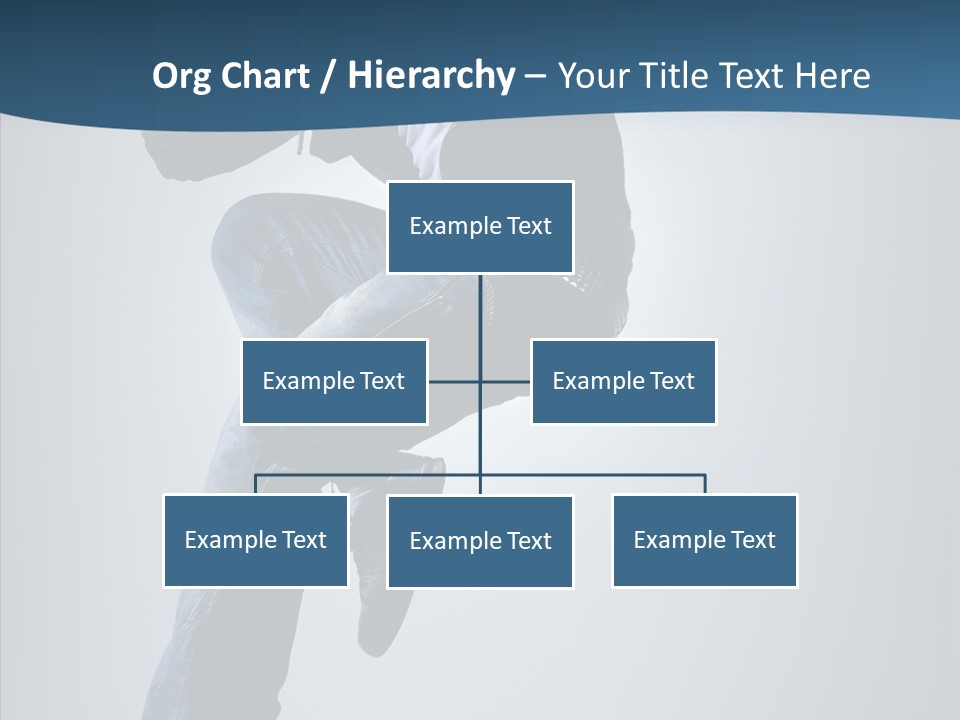 Org Chart / Hierarchy – Your Title Text Here

Example Text

Example Text

Example Text

Example Text

Example Text

Example Text